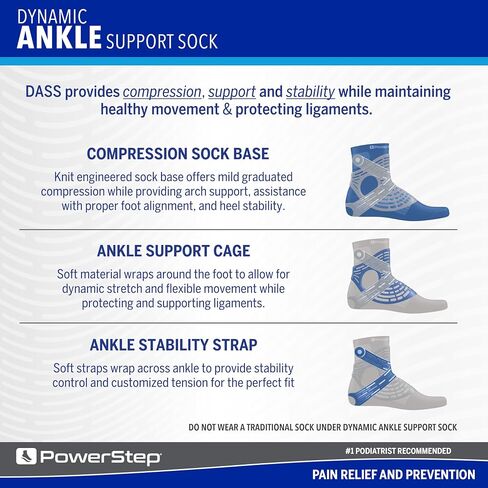 DYNAMIC
ANKLE SUPPORT SOCK

DASS provides compression, support and stability while maintaining healthy movement & protecting ligaments.

COMPRESSION SOCK BASE

Knit engineered sock base offers mild graduated compression while providing arch support, assistance with proper foot alignment, and heel stability.

ANKLE SUPPORT CAGE

Soft material wraps around the foot to allow for dynamic stretch and flexible movement while protecting and supporting ligaments.

ANKLE STABILITY STRAP

Soft straps wrap across ankle to provide stability control and customized tension for the perfect fit

DO NOT WEAR A TRADITIONAL SOCK UNDER DYNAMIC ANKLE SUPPORT SOCK

PowerStep

#1 PODIATRIST RECOMMENDED

PAIN RELIEF AND PREVENTION